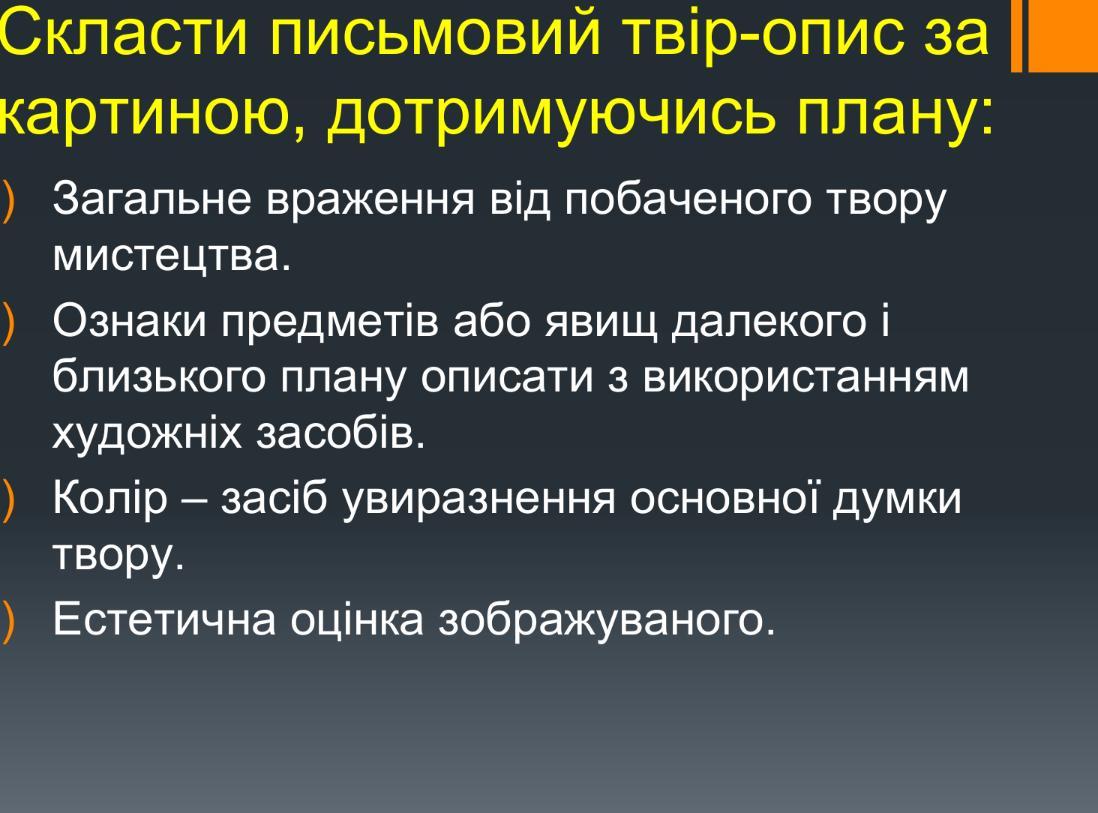 Скласти письмовий твір-опис за картиною, дотримуючись плану:

) Загальне враження від побаченого твору мистецтва.
) Ознаки предметів або явищ далекого і близького плану описати з використанням художніх засобів.
) Колір – засіб увиразнення основної думки твору.
) Естетична оцінка зображуваного.